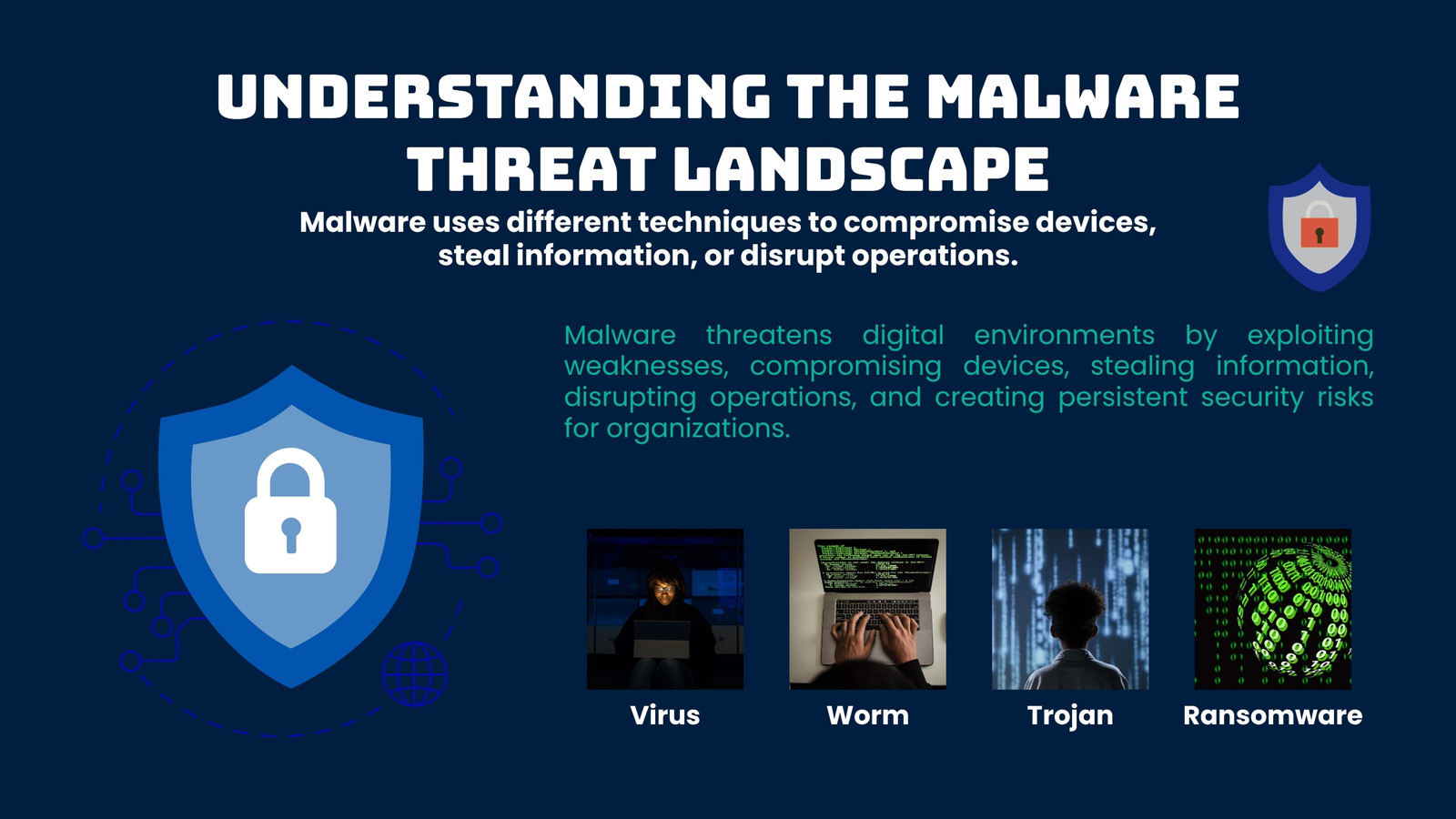 UNDERSTANDING THE MALWARE THREAT LANDSCAPE

Malware uses different techniques to compromise devices, steal information, or disrupt operations.

Malware threatens digital environments by exploiting weaknesses, compromising devices, stealing information, disrupting operations, and creating persistent security risks for organizations.

Virus

Worm

Trojan

Ransomware